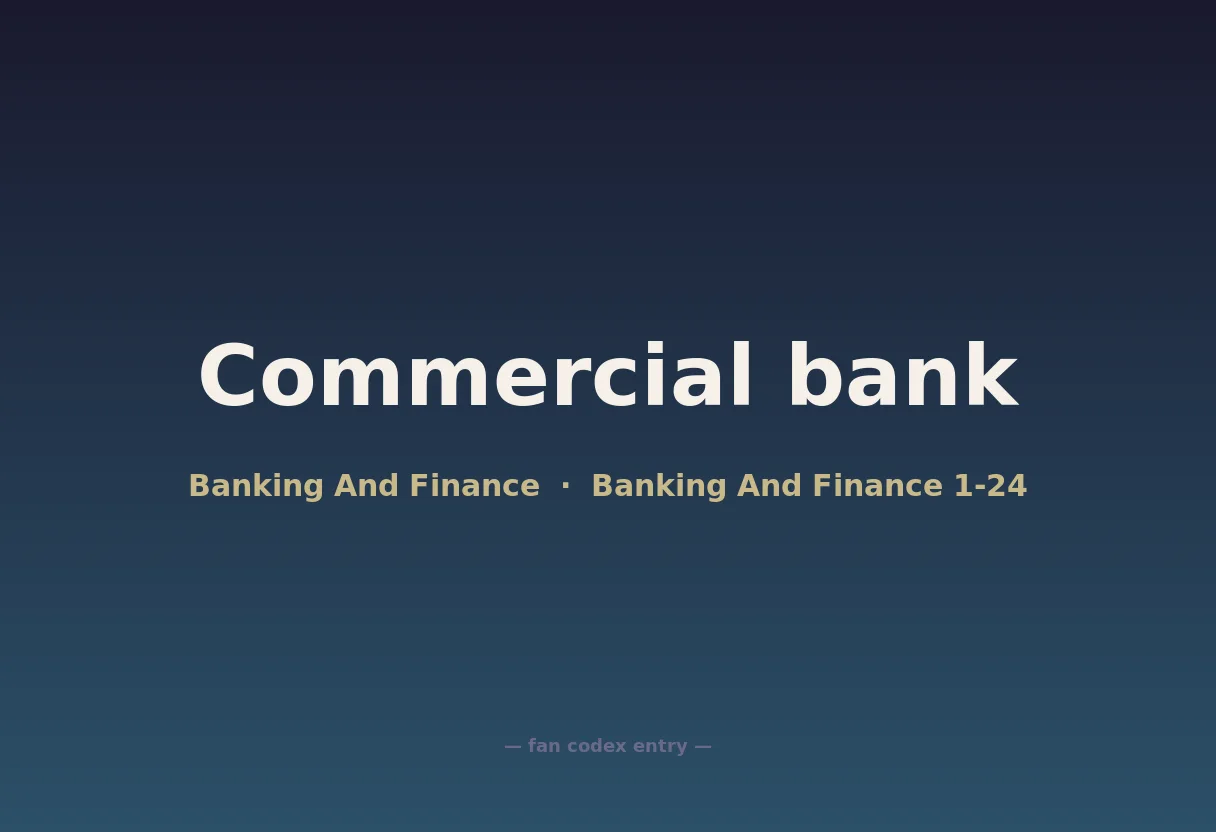 Commercial bank

Banking And Finance · Banking And Finance 1-24

— fan codex entry —